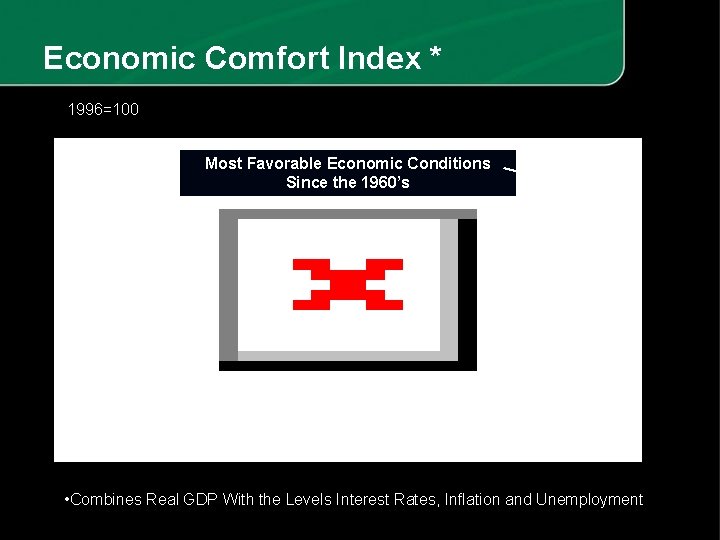 Economic Comfort Index *

1996=100

Most Favorable Economic Conditions Since the 1960's

•Combines Real GDP With the Levels Interest Rates, Inflation and Unemployment